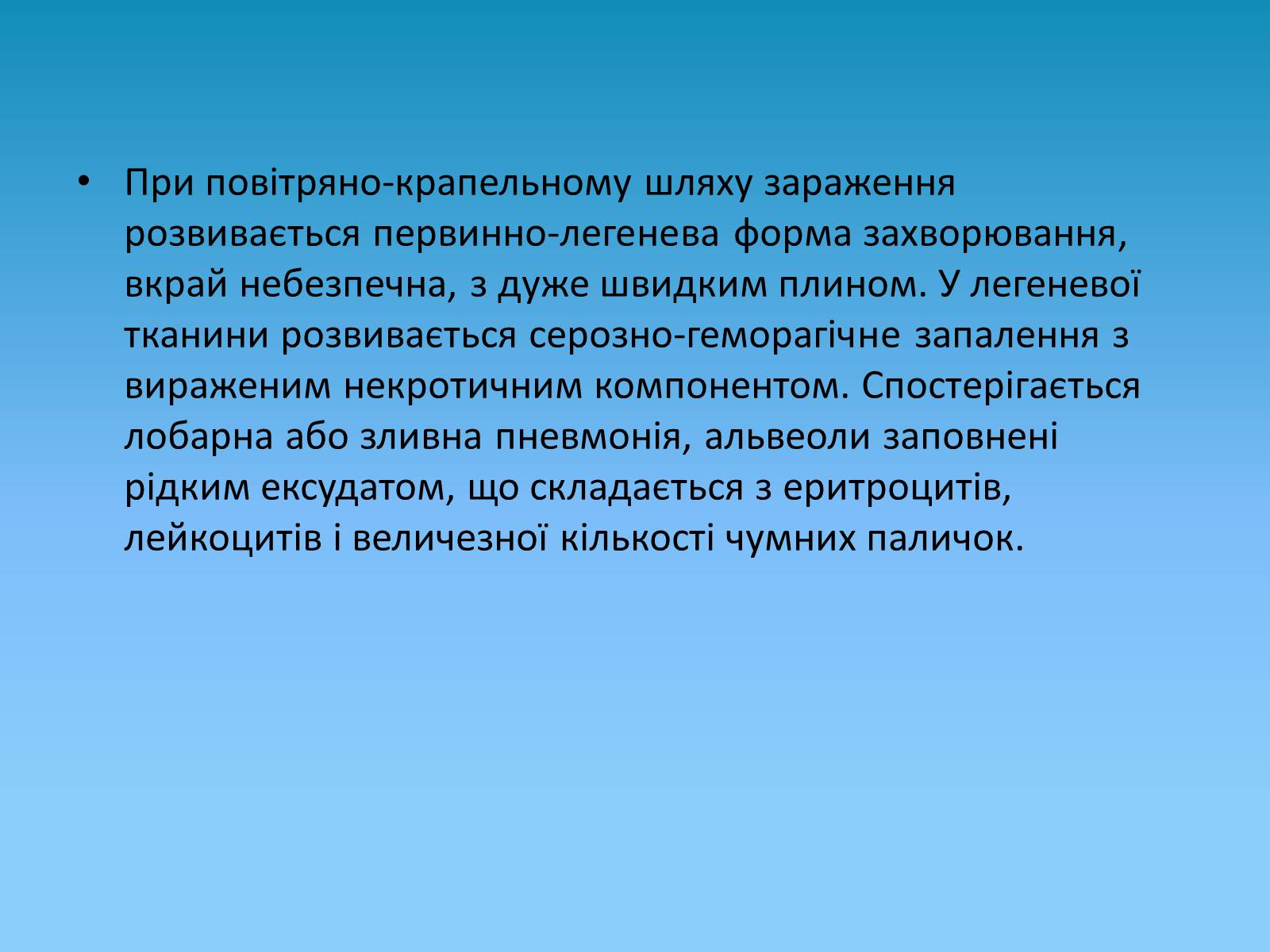 • При повітряно-крапельному шляху зараження розвивається первинно-легенева форма захворювання, вкрай небезпечна, з дуже швидким плином. У легеневої тканини розвивається серозно-геморагічне запалення з вираженим некротичним компонентом. Спостерігається лобарна або зливна пневмонія, альвеоли заповнені рідким ексудатом, що складається з еритроцитів, лейкоцитів і величезної кількості чумних паличок.